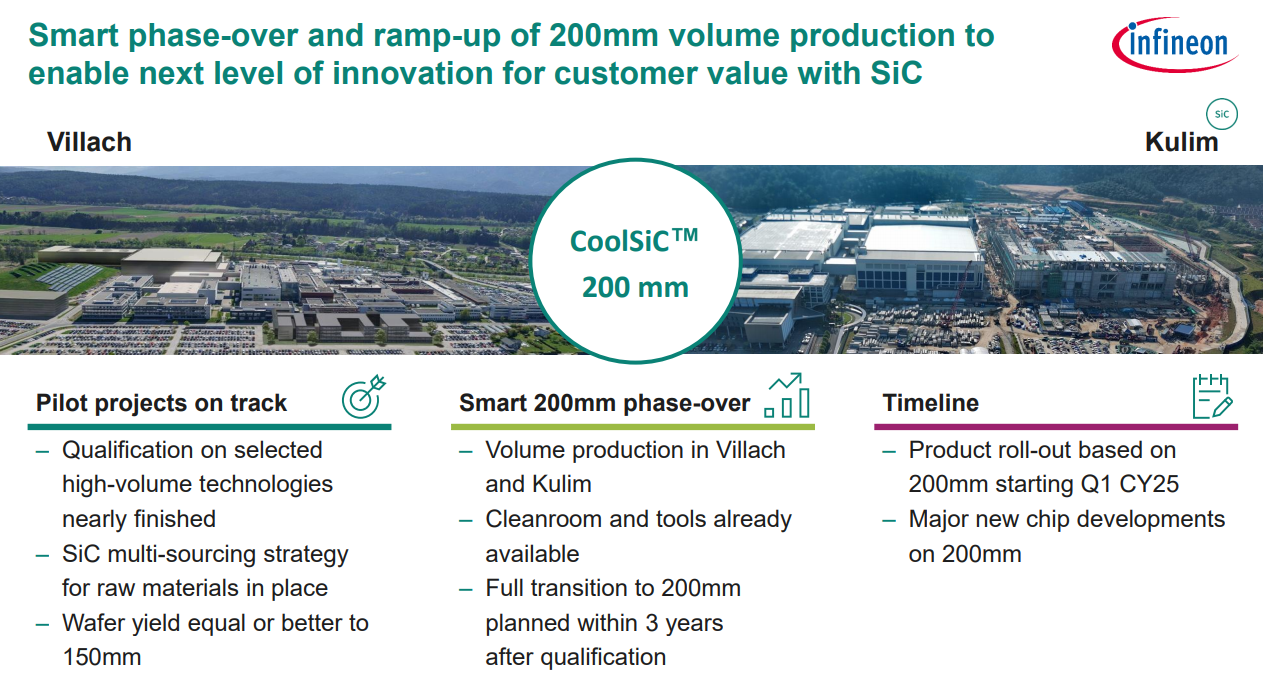 Smart phase-over and ramp-up of 200mm volume production to enable next level of innovation for customer value with SiC

infineon

SiC

Villach

Kulim

CoolSiC™ 200 mm

Pilot projects on track

– Qualification on selected high-volume technologies nearly finished
– SiC multi-sourcing strategy for raw materials in place
– Wafer yield equal or better to 150mm

Smart 200mm phase-over

– Volume production in Villach and Kulim
– Cleanroom and tools already available
– Full transition to 200mm planned within 3 years after qualification

Timeline

– Product roll-out based on 200mm starting Q1 CY25
– Major new chip developments on 200mm